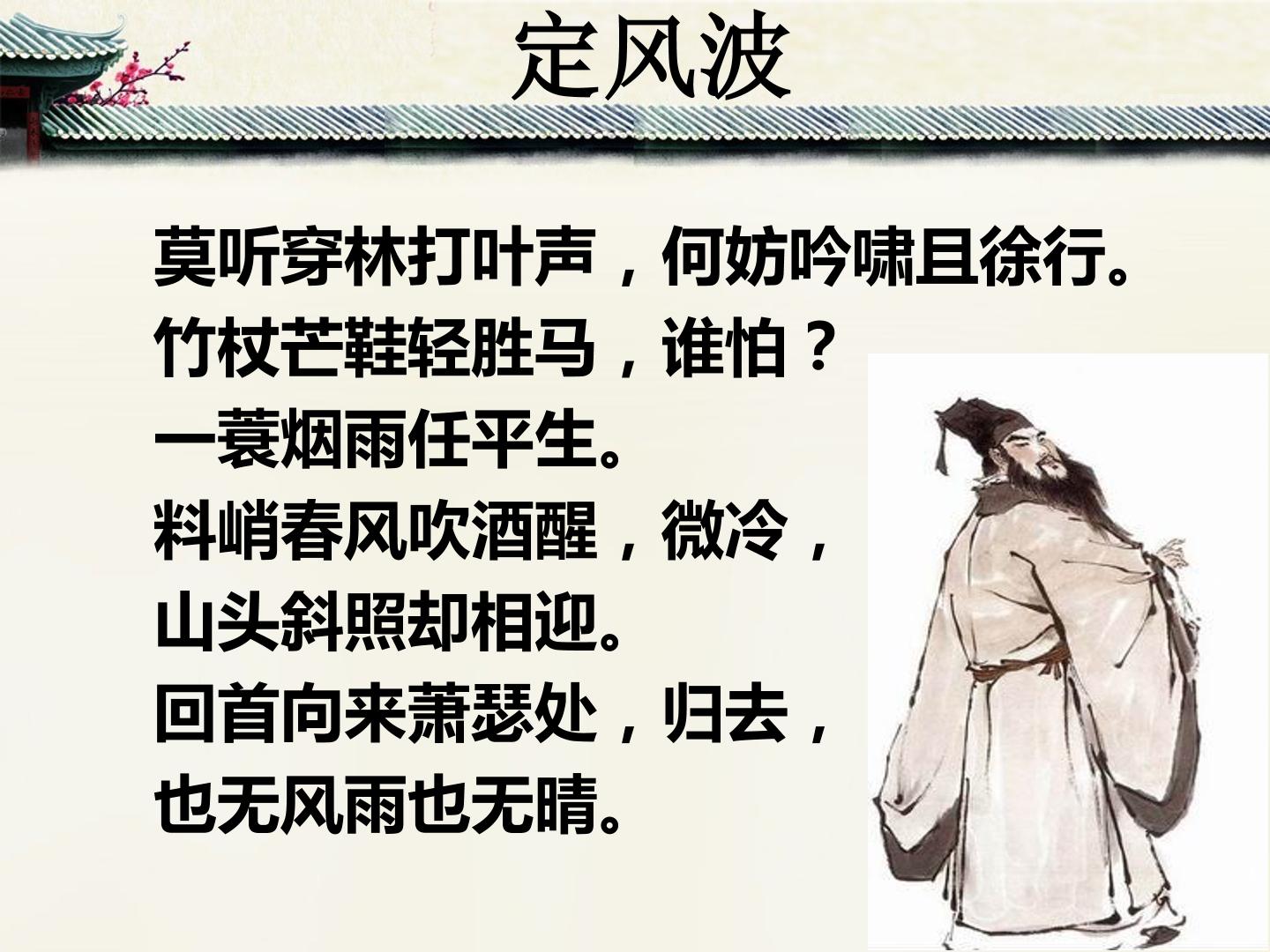 定风波

莫听穿林打叶声，何妨吟啸且徐行。
竹杖芒鞋轻胜马，谁怕？
一蓑烟雨任平生。
料峭春风吹酒醒，微冷，
山头斜照却相迎。
回首向来萧瑟处，归去，
也无风雨也无晴。